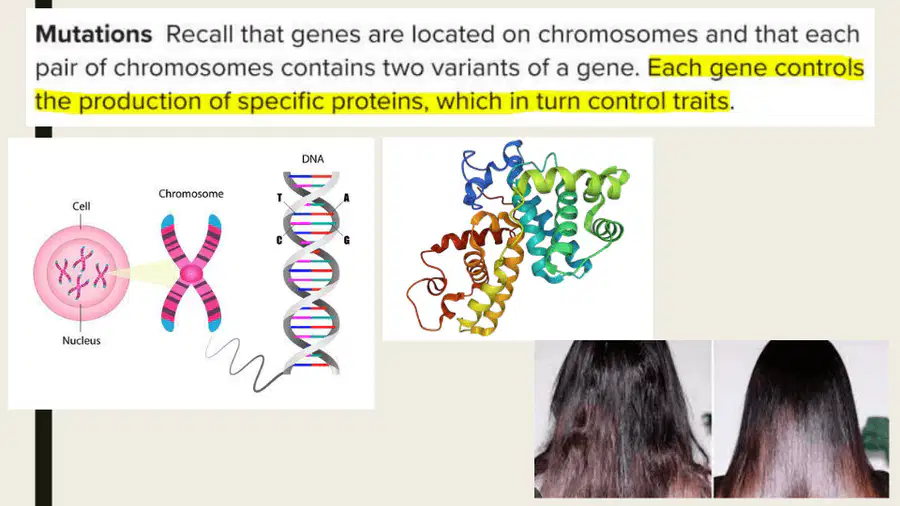 Mutations Recall that genes are located on chromosomes and that each pair of chromosomes contains two variants of a gene. Each gene controls the production of specific proteins, which in turn control traits.

Cell

Nucleus

Chromosome

DNA

T

A

C

G